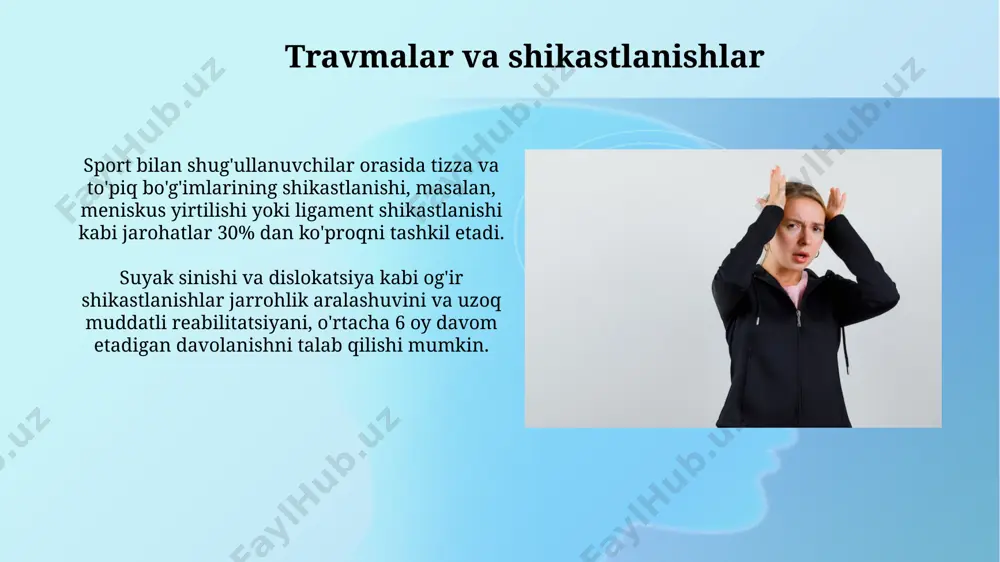 Travmalar va shikastlanishlar

Sport bilan shug'ullanuvchilar orasida tizza va to'piq bo'g'imlarining shikastlanishi, masalan, meniskus yirtilishi yoki ligament shikastlanishi kabi jarohatlar 30% dan ko'proqni tashkil etadi.

Suyak sinishi va dislokatsiya kabi og'ir shikastlanishlar jarrohlik aralashuvini va uzoq muddatli reabilitatsiyani, o'rtacha 6 oy davom etadigan davolanishni talab qilishi mumkin.

FaylHub.uz FaylHub.uz FaylHub.uz FaylHub.uz FaylHub.uz FaylHub.uz